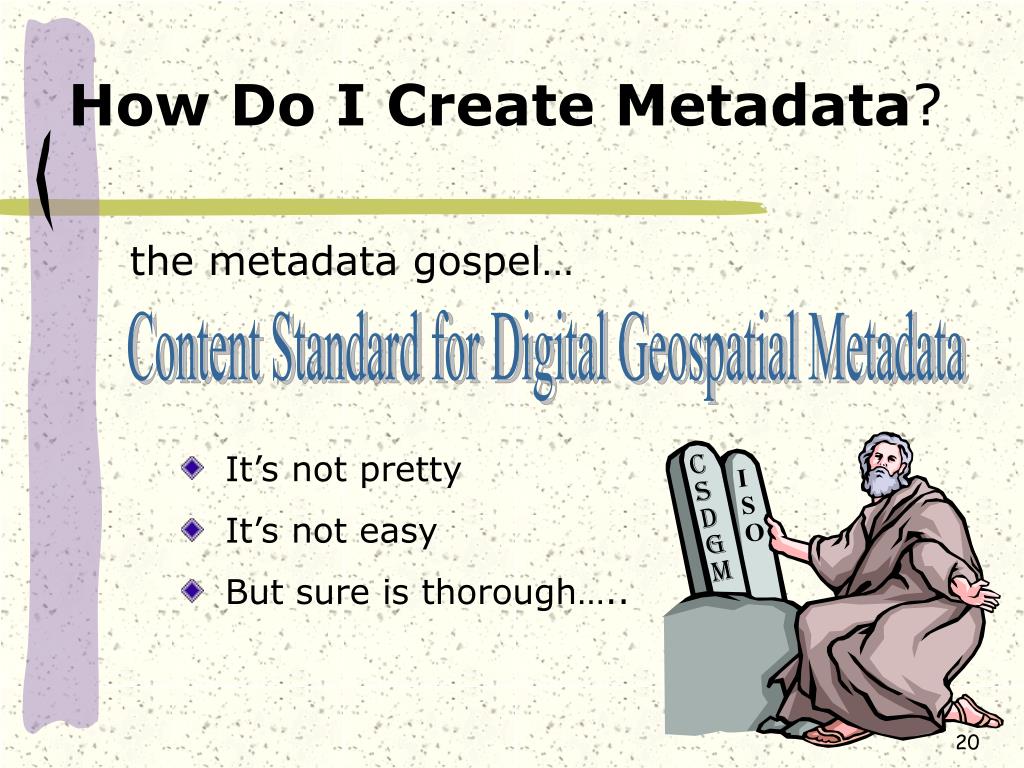 How Do I Create Metadata?

the metadata gospel…

Content Standard for Digital Geospatial Metadata

It’s not pretty

It’s not easy

But sure is thorough…..

CSDGM

ISO

20